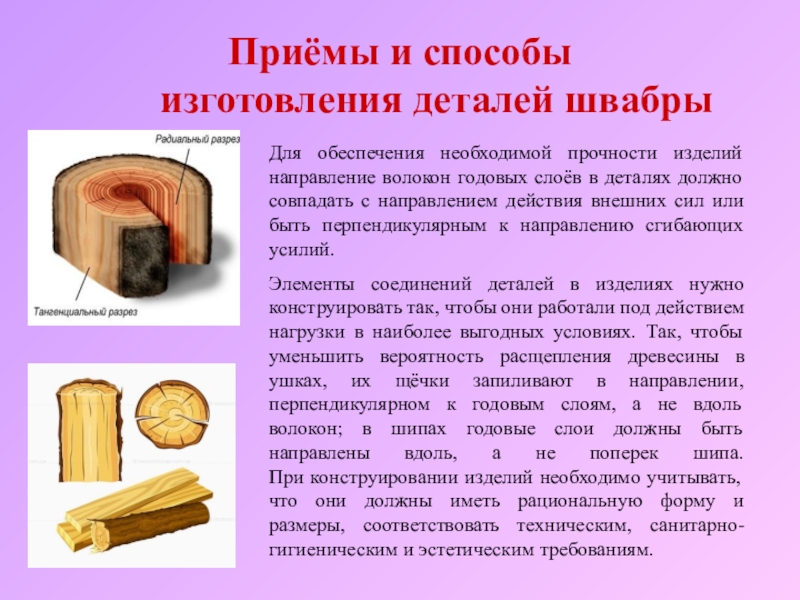 Приёмы и способы изготовления деталей швабры

Радиальный разрез

Тангенциальный разрез

Для обеспечения необходимой прочности изделий направление волокон годовых слоёв в деталях должно совпадать с направлением действия внешних сил или быть перпендикулярным к направлению сгибающих усилий.

Элементы соединений деталей в изделиях нужно конструировать так, чтобы они работали под действием нагрузки в наиболее выгодных условиях. Так, чтобы уменьшить вероятность расщепления древесины в ушках, их щёчки запиливают в направлении, перпендикулярном к годовым слоям, а не вдоль волокон; в шипах годовые слои должны быть направлены вдоль, а не поперек шипа. При конструировании изделий необходимо учитывать, что они должны иметь рациональную форму и размеры, соответствовать техническим, санитарно-гигиеническим и эстетическим требованиям.